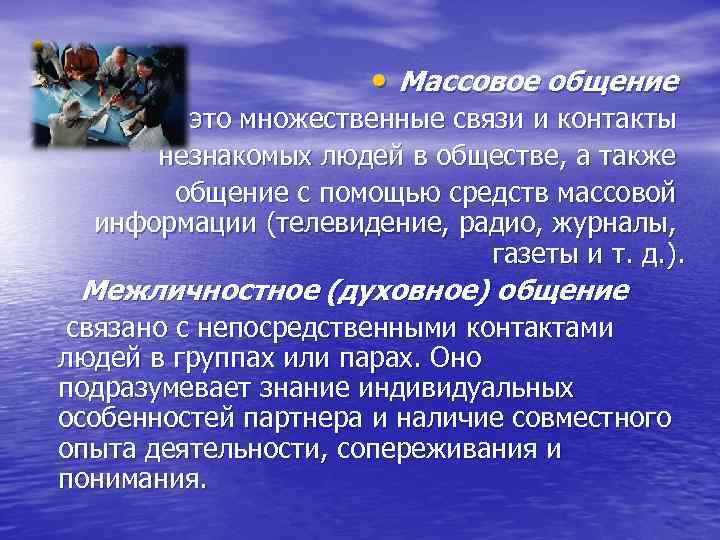 • Массовое общение

это множественные связи и контакты незнакомых людей в обществе, а также общение с помощью средств массовой информации (телевидение, радио, журналы, газеты и т. д.).

Межличностное (духовное) общение

связано с непосредственными контактами людей в группах или парах. Оно подразумевает знание индивидуальных особенностей партнера и наличие совместного опыта деятельности, сопереживания и понимания.